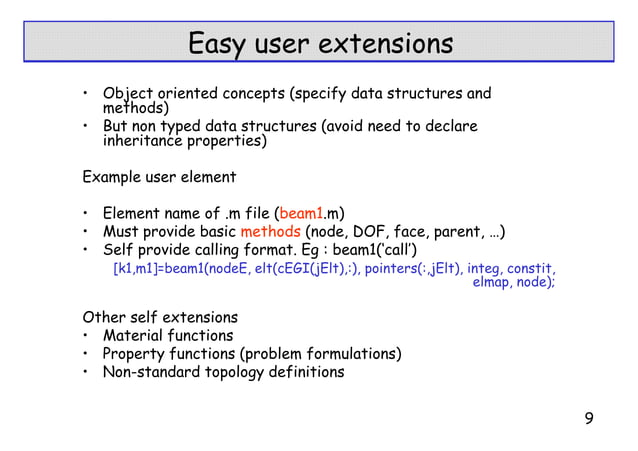 Easy user extensions

• Object oriented concepts (specify data structures and methods)
• But non typed data structures (avoid need to declare inheritance properties)

Example user element

• Element name of .m file (beam1.m)
• Must provide basic methods (node, DOF, face, parent, …)
• Self provide calling format. Eg : beam1('call')
[k1,m1]=beam1(nodeE, elt(cEGI(jElt),:), pointers(:,jElt), integ, constit, elmap, node);

Other self extensions
• Material functions
• Property functions (problem formulations)
• Non-standard topology definitions

9